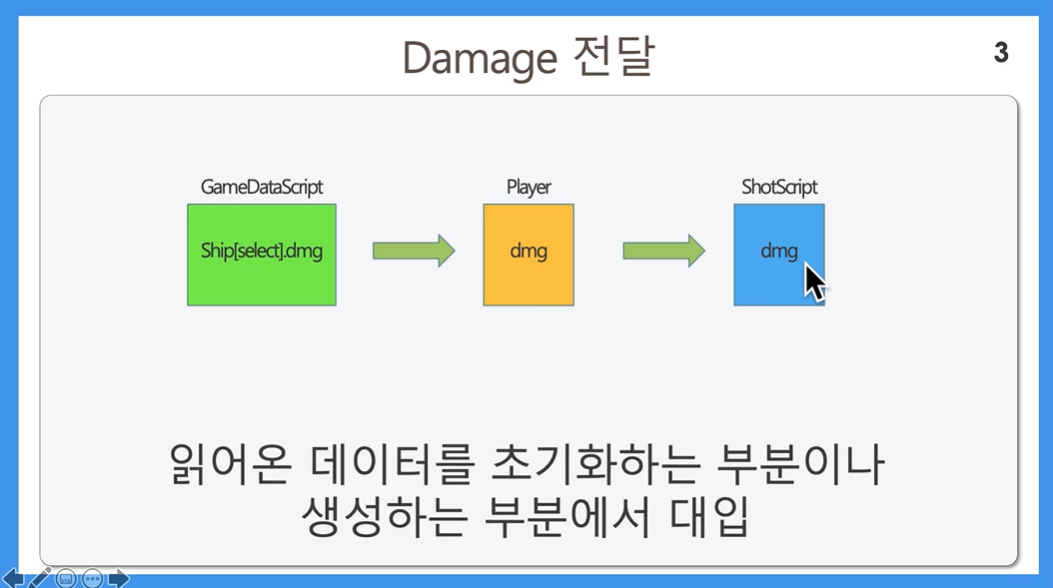 Damage 전달

3

GameDataScript

Ship[select].dmg

Player

dmg

ShotScript

dmg

읽어온 데이터를 초기화하는 부분이나
생성하는 부분에서 대입